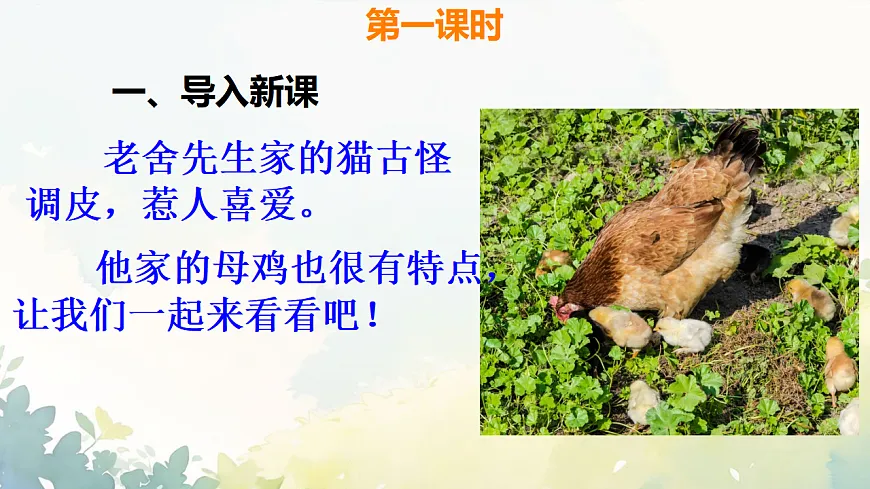 第一课时

一、导入新课

老舍先生家的猫古怪调皮，惹人喜爱。

他家的母鸡也很有特点，让我们一起来看看吧！